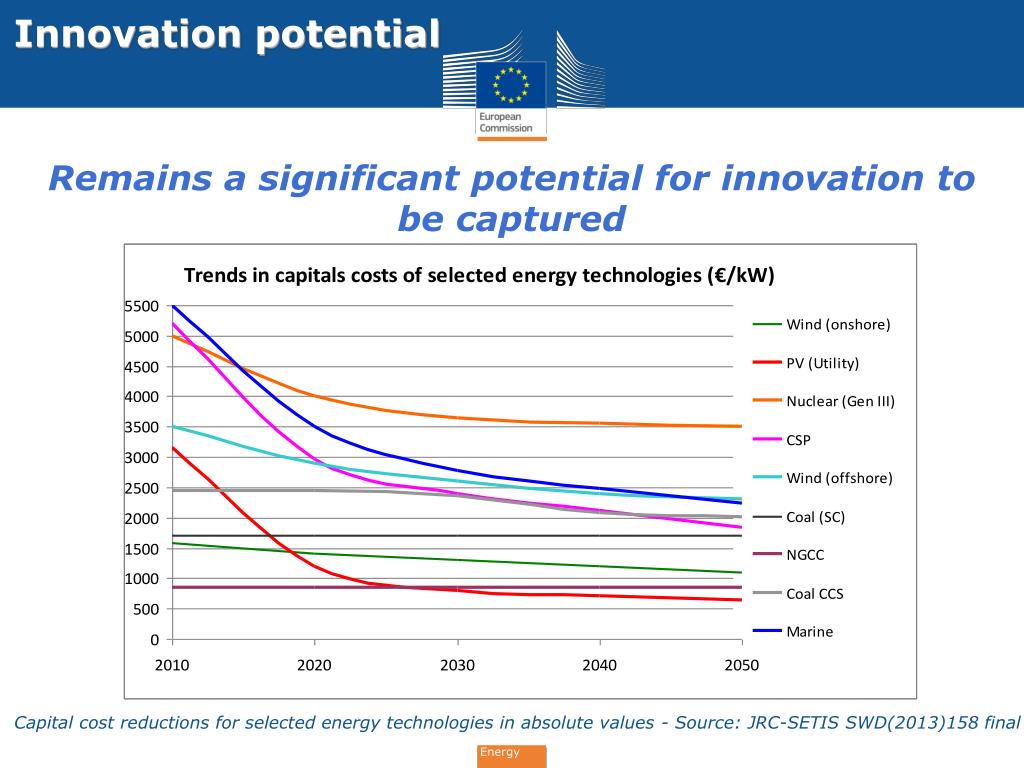 Innovation potential

European Commission

Remains a significant potential for innovation to be captured

Trends in capitals costs of selected energy technologies (€/kW)

5500
5000
4500
4000
3500
3000
2500
2000
1500
1000
500
0

2010 2020 2030 2040 2050

Wind (onshore)
PV (Utility)
Nuclear (Gen III)
CSP
Wind (offshore)
Coal (SC)
NGCC
Coal CCS
Marine

Capital cost reductions for selected energy technologies in absolute values - Source: JRC-SETIS SWD(2013)158 final

Energy